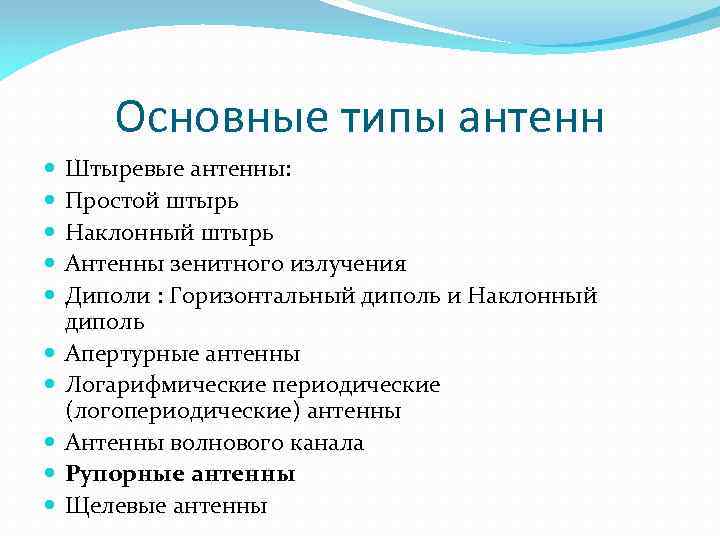 Основные типы антенн

- Штыревые антенны:
- Простой штырь
- Наклонный штырь
- Антенны зенитного излучения
- Диполи : Горизонтальный диполь и Наклонный диполь
- Апертурные антенны
- Логарифмические периодические (логопериодические) антенны
- Антенны волнового канала
- **Рупорные антенны**
- Щелевые антенны